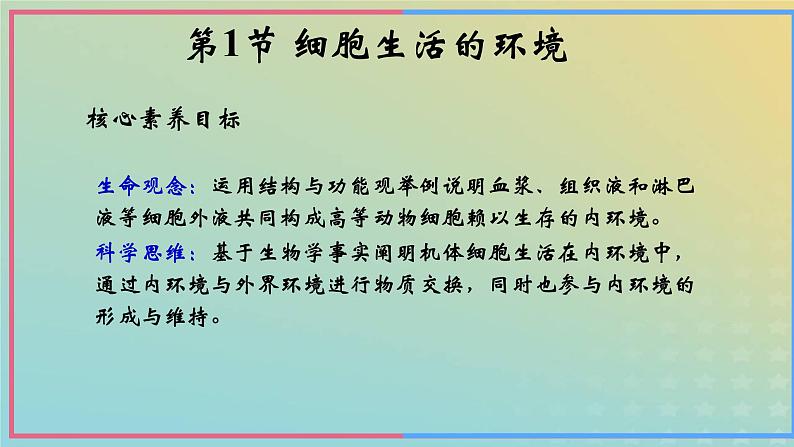 第1节 细胞生活的环境

核心素养目标

生命观念：运用结构与功能观举例说明血浆、组织液和淋巴液等细胞外液共同构成高等动物细胞赖以生存的内环境。

科学思维：基于生物学事实阐明机体细胞生活在内环境中，通过内环境与外界环境进行物质交换，同时也参与内环境的形成与维持。